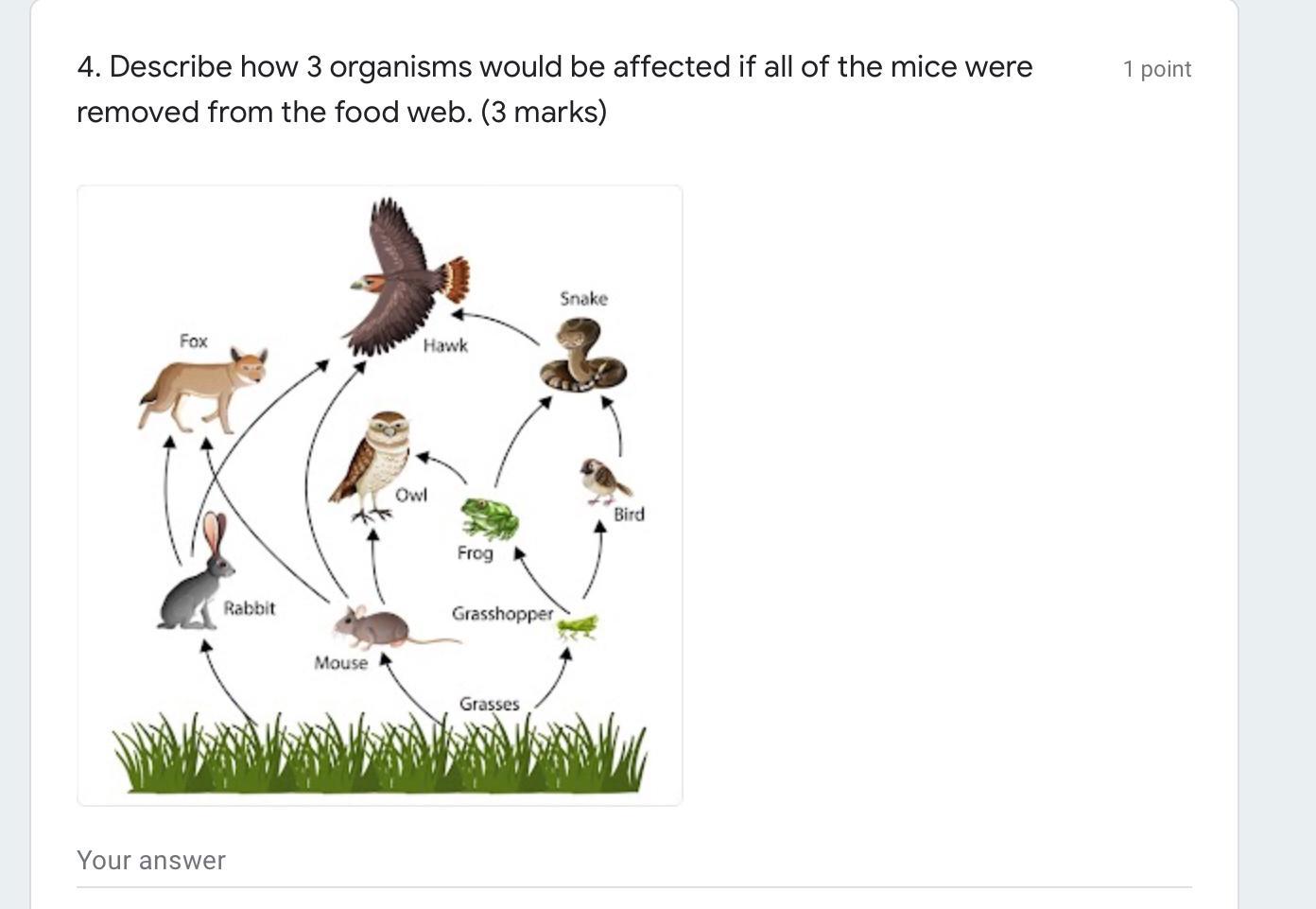 4. Describe how 3 organisms would be affected if all of the mice were removed from the food web. (3 marks)

1 point

Snake

Fox

Hawk

Owl

Bird

Frog

Rabbit

Grasshopper

Mouse

Grasses

Your answer